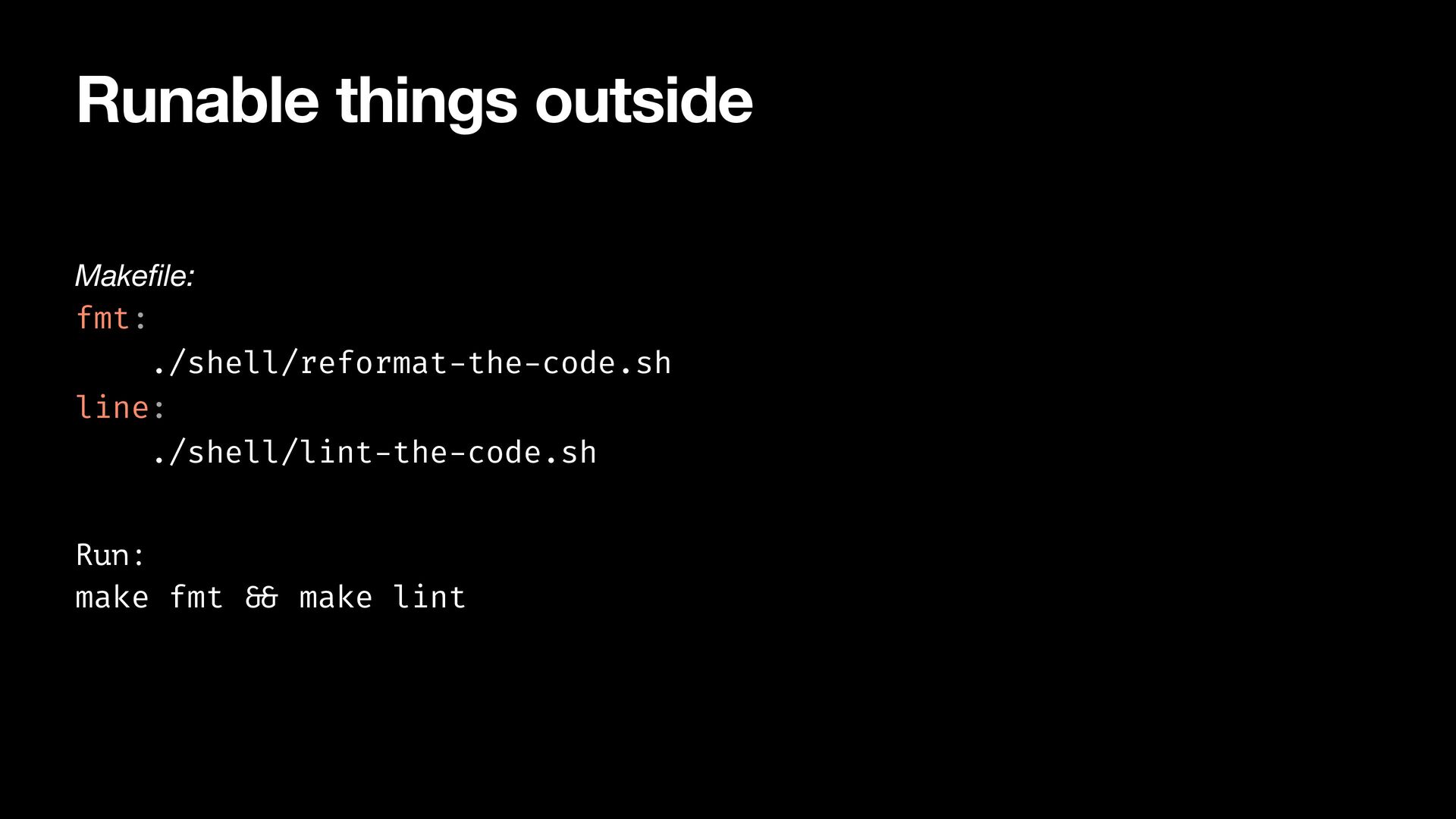 Runable things outside

Makefile:
fmt:
    ./shell/reformat-the-code.sh
line:
    ./shell/lint-the-code.sh

Run:
make fmt && make lint